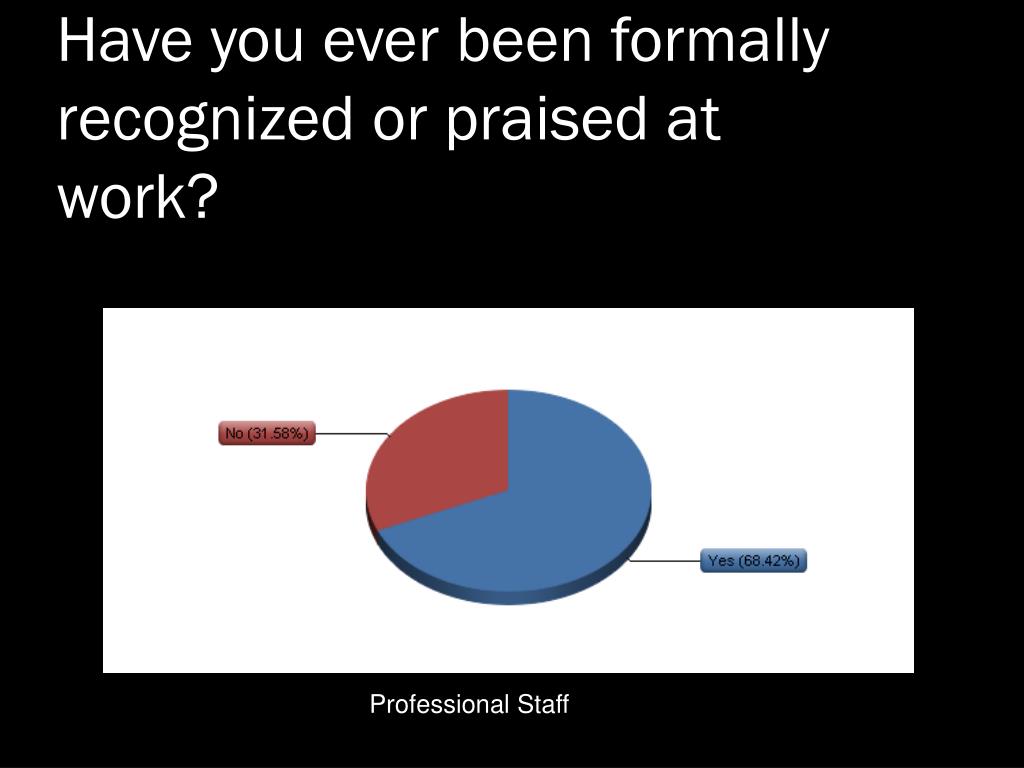 Have you ever been formally recognized or praised at work?

No (31.58%)

Yes (68.42%)

Professional Staff